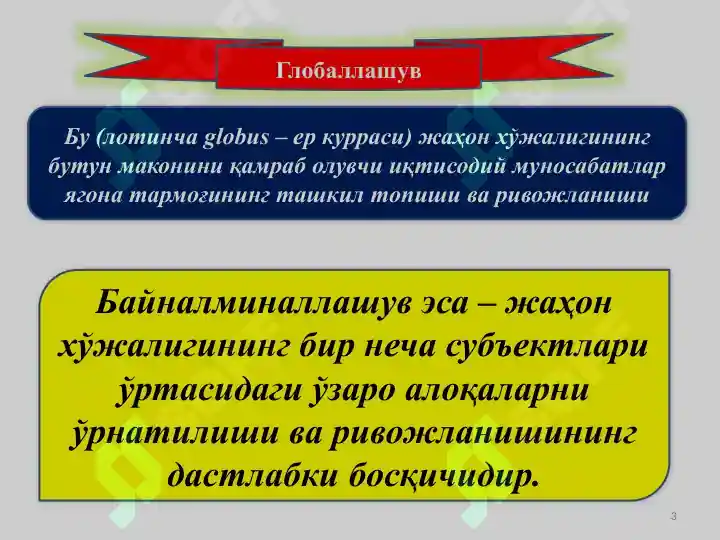 Глобаллашув

Бу (лотинча globus – ер курраси) жаҳон хўжалигининг бутун маконини қамраб олувчи иқтисодий муносабатлар ягона тармоғининг ташкил топиши ва ривожланиши

Байналминаллашув эса – жаҳон хўжалигининг бир неча субъектлари ўртасидаги ўзаро алоқаларни ўрнатилиши ва ривожланишининг дастлабки босқичидир.

3